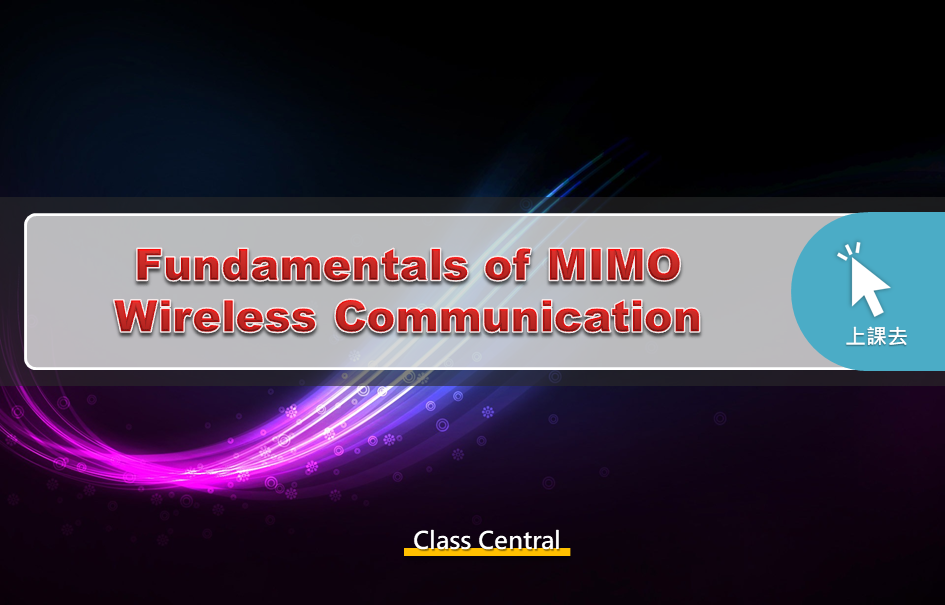 Fundamentals of MIMO Wireless Communication

上課去

Class Central